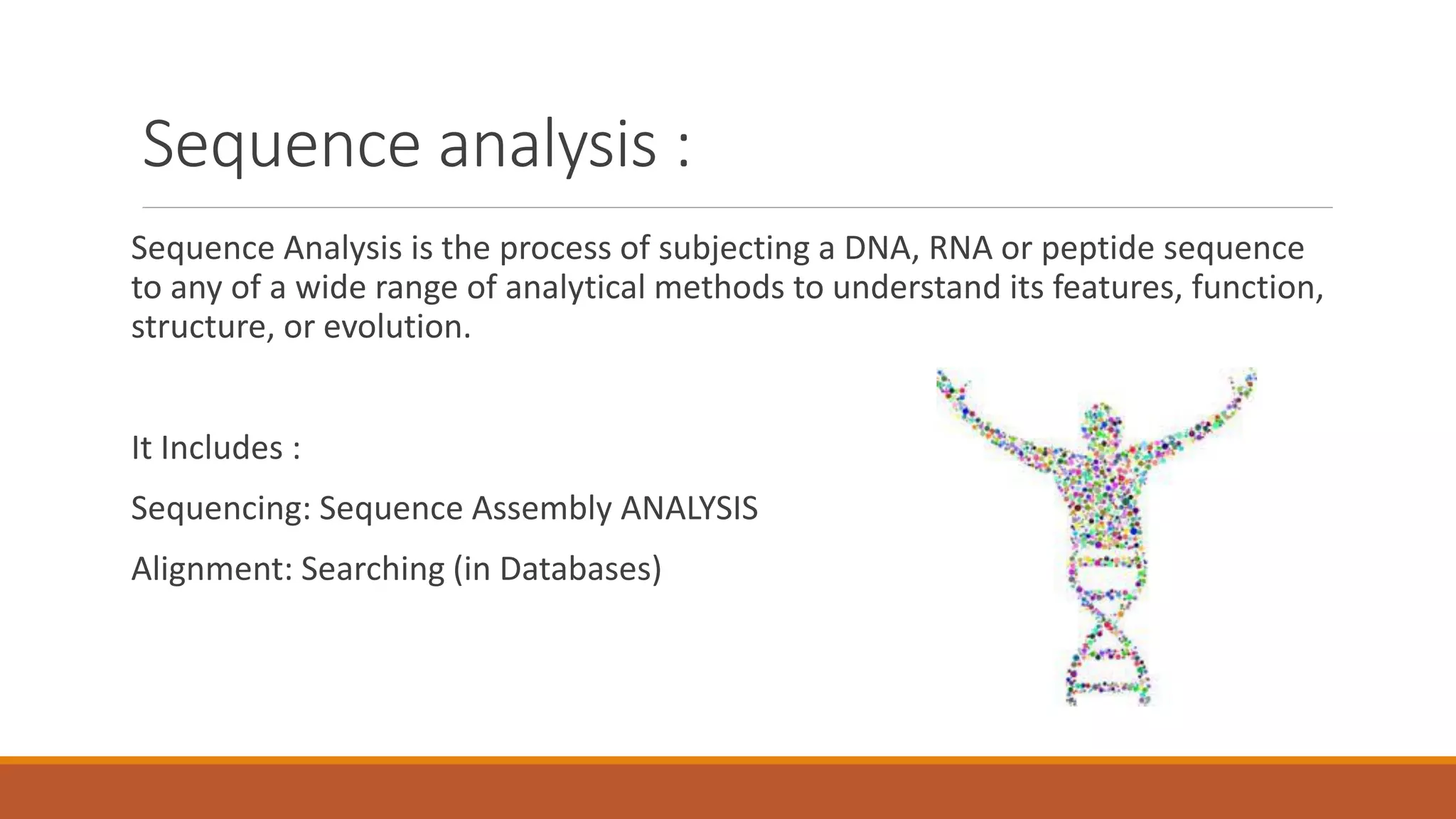 Sequence analysis :

Sequence Analysis is the process of subjecting a DNA, RNA or peptide sequence to any of a wide range of analytical methods to understand its features, function, structure, or evolution.

It Includes :

Sequencing: Sequence Assembly ANALYSIS

Alignment: Searching (in Databases)